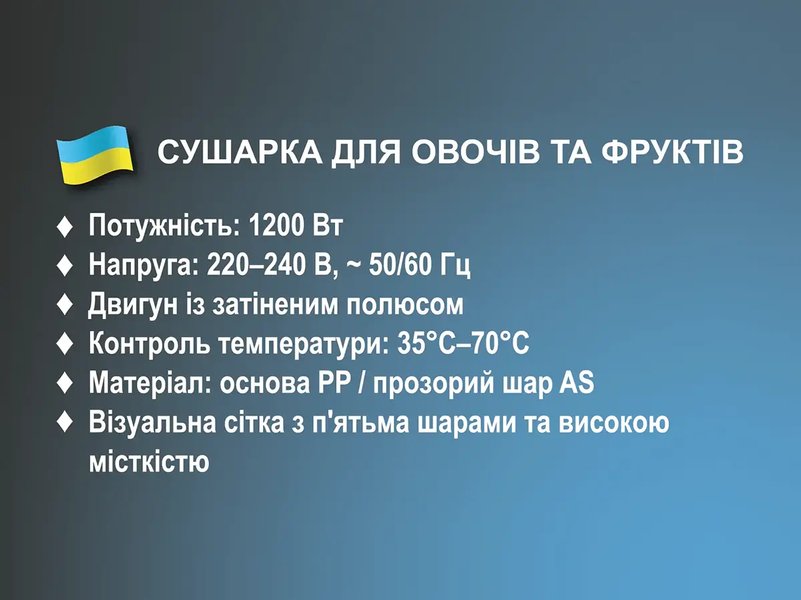 СУШАРКА ДЛЯ ОВОЧІВ ТА ФРУКТІВ

♦ Потужність: 1200 Вт
♦ Напруга: 220–240 В, ~ 50/60 Гц
♦ Двигун із затіненим полюсом
♦ Контроль температури: 35°C–70°C
♦ Матеріал: основа PP / прозорий шар AS
♦ Візуальна сітка з п'ятьма шарами та високою місткістю